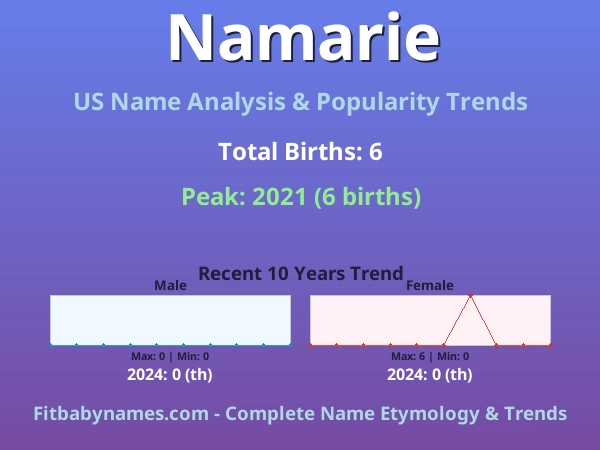 Namarie

US Name Analysis & Popularity Trends

Total Births: 6

Peak: 2021 (6 births)

Recent 10 Years Trend

Male

Max: 0 | Min: 0

2024: 0 (th)

Female

Max: 6 | Min: 0

2024: 0 (th)

Fitbabynames.com - Complete Name Etymology & Trends